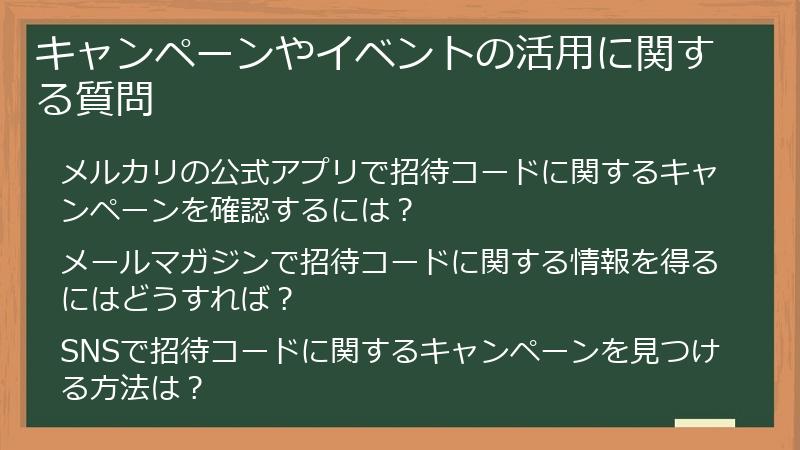 キャンペーンやイベントの活用に関する質問

メルカリの公式アプリで招待コードに関するキャンペーンを確認するには？

メールマガジンで招待コードに関する情報を得るにはどうすれば？

SNSで招待コードに関するキャンペーンを見つける方法は？